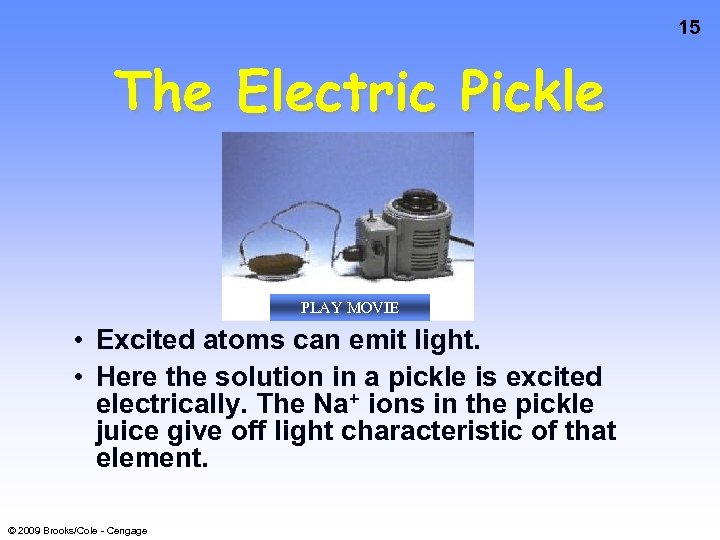 15

The Electric Pickle

PLAY MOVIE

• Excited atoms can emit light.
• Here the solution in a pickle is excited electrically. The $Na^+$ ions in the pickle juice give off light characteristic of that element.

© 2009 Brooks/Cole - Cengage